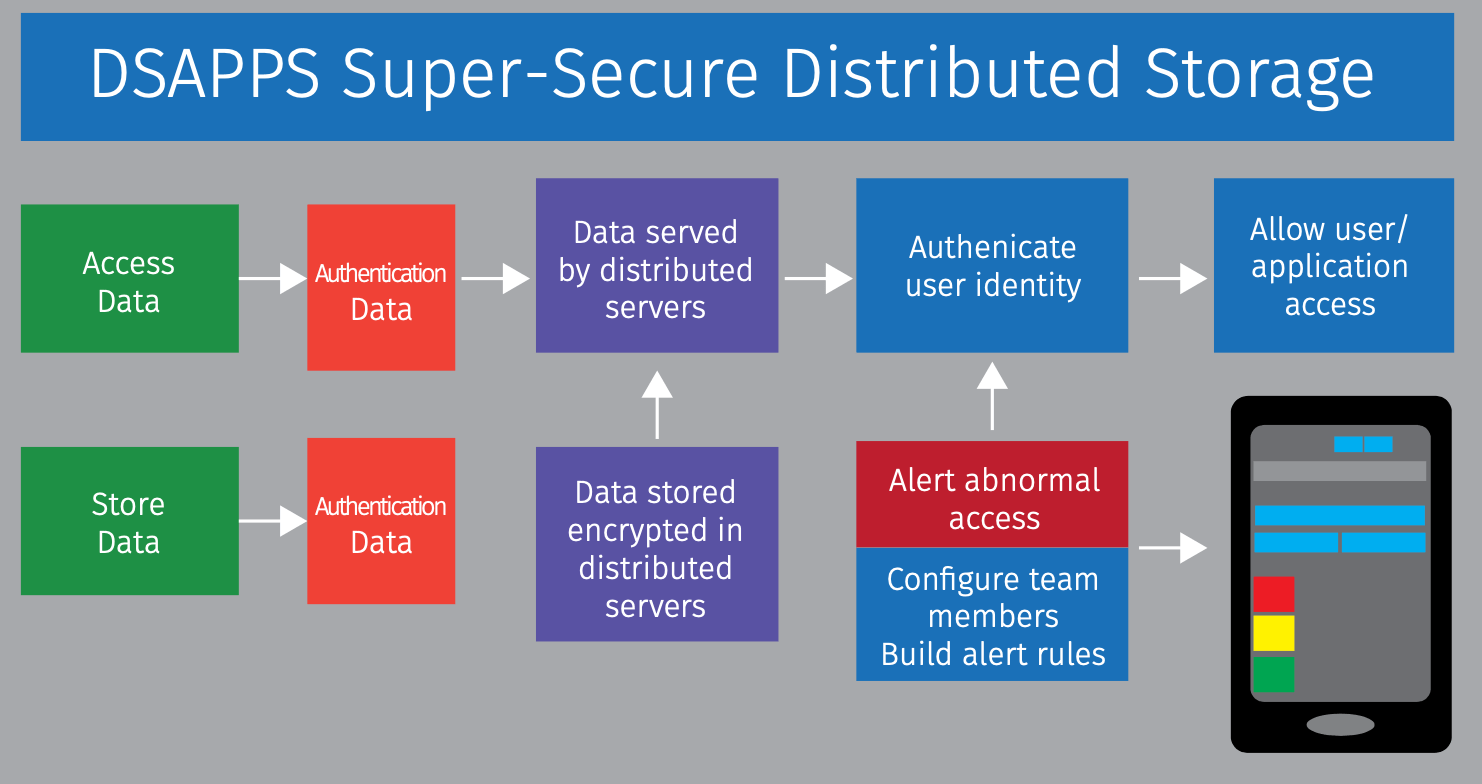 DSAPPS Super-Secure Distributed Storage

Access Data

Authentication Data

Data served by distributed servers

Authenicate user identity

Allow user/ application access

Store Data

Authentication Data

Data stored encrypted in distributed servers

Alert abnormal access

Configure team members
Build alert rules